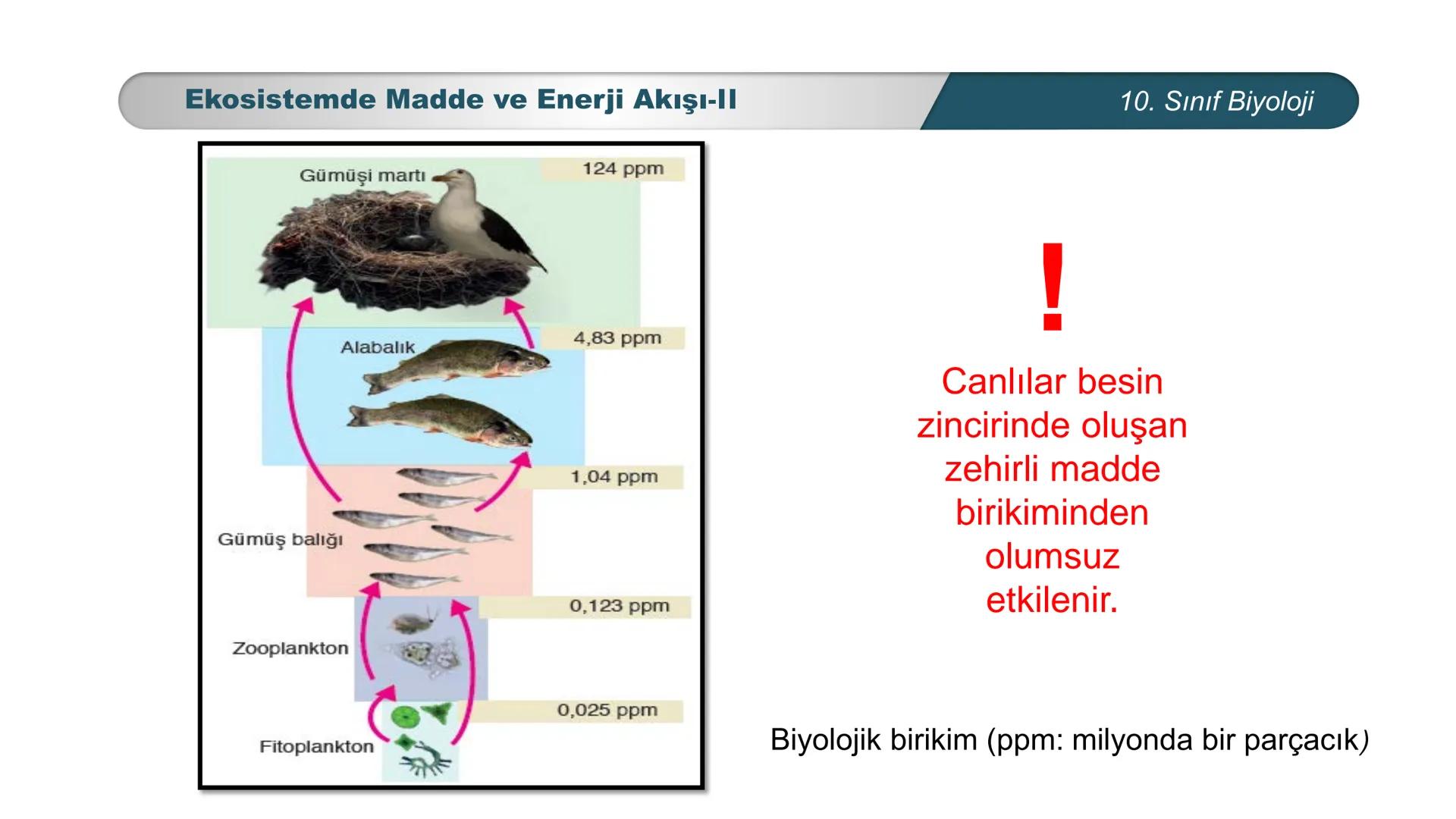 Ekosistemde Madde ve Enerji Akışı-II

10. Sınıf Biyoloji

Gümüşi martı

124 ppm

Alabalık

4,83 ppm

1,04 ppm

Gümüş balığı

0,123 ppm

Zooplankton

0,025 ppm

Fitoplankton

!

Canlılar besin zincirinde oluşan zehirli madde birikiminden olumsuz etkilenir.

Biyolojik birikim (ppm: milyonda bir parçacık)